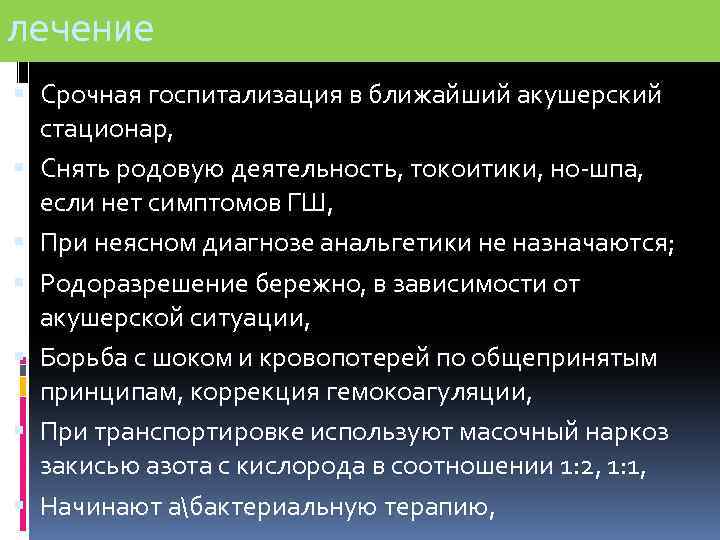 лечение

Срочная госпитализация в ближайший акушерский стационар,

Снять родовую деятельность, токоитики, но-шпа, если нет симптомов ГШ,

При неясном диагнозе анальгетики не назначаются;

Родоразрешение бережно, в зависимости от акушерской ситуации,

Борьба с шоком и кровопотерей по общепринятым принципам, коррекция гемокоагуляции,

При транспортировке используют масочный наркоз закисью азота с кислорода в соотношении 1:2, 1:1,

Начинают а\бактериальную терапию,